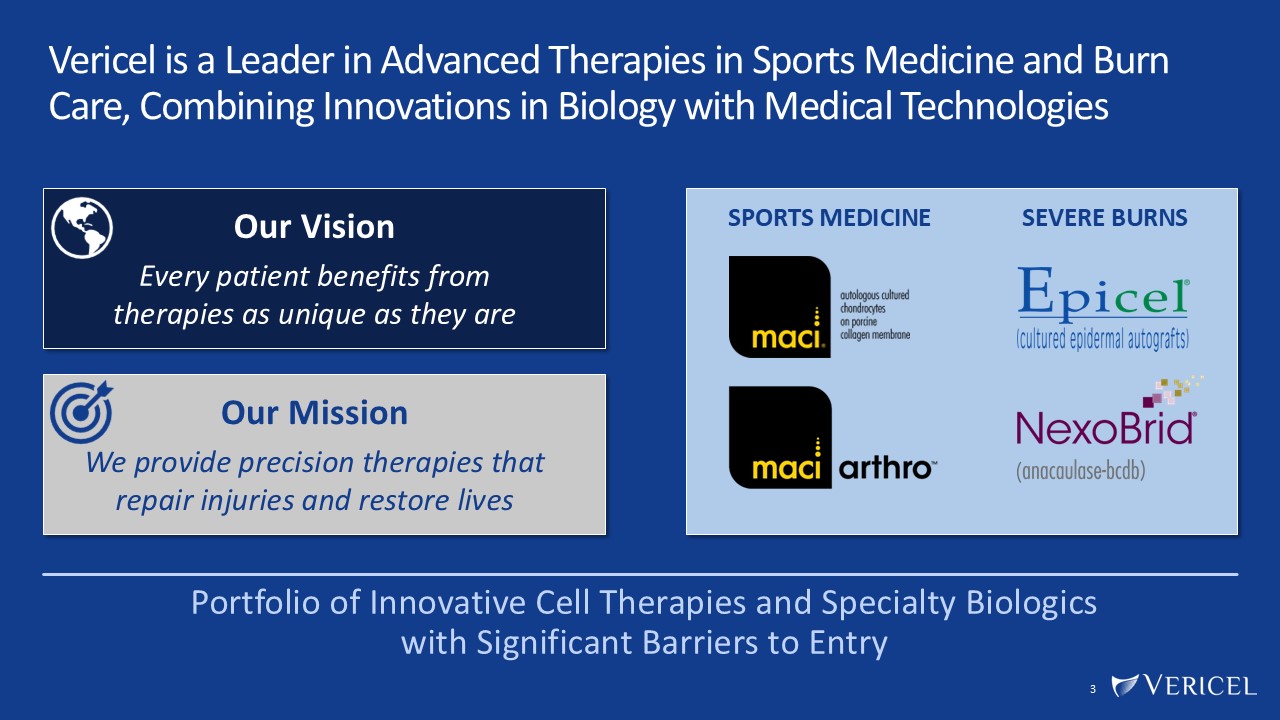 Vericel is a Leader in Advanced Therapies in Sports Medicine and Burn Care, Combining Innovations in Biology with Medical Technologies

Our Vision

Every patient benefits from therapies as unique as they are

Our Mission

We provide precision therapies that repair injuries and restore lives

SPORTS MEDICINE

maci. autologous cultured chondrocytes on porcine collagen membrane

maci arthro™

SEVERE BURNS

Epicel® (cultured epidermal autografts)

NexoBrid® (anacaulase-bcdb)

Portfolio of Innovative Cell Therapies and Specialty Biologics with Significant Barriers to Entry

3 VERICEL